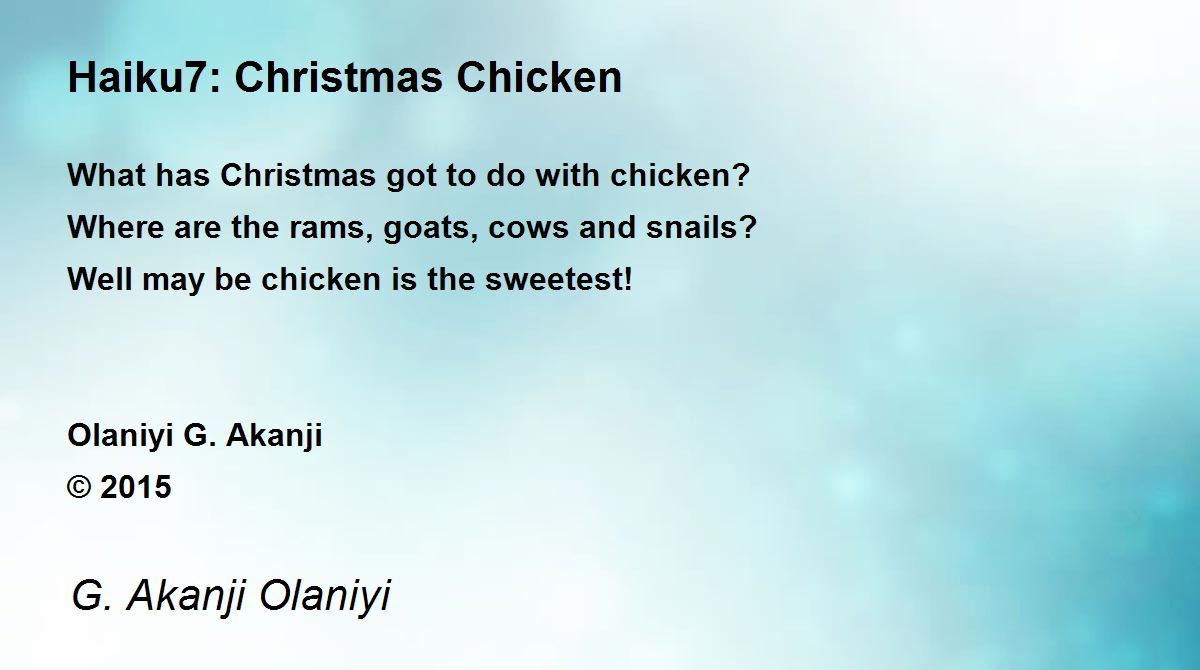 Haiku7: Christmas Chicken

What has Christmas got to do with chicken?
Where are the rams, goats, cows and snails?
Well may be chicken is the sweetest!

Olaniyi G. Akanji
© 2015

G. Akanji Olaniyi